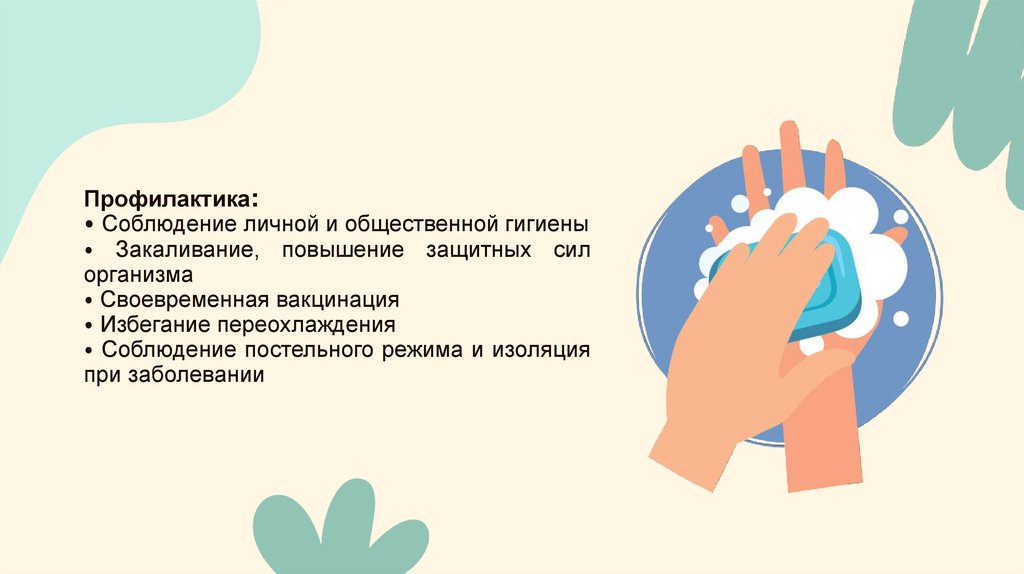 Профилактика:
• Соблюдение личной и общественной гигиены
• Закаливание, повышение защитных сил организма
• Своевременная вакцинация
• Избегание переохлаждения
• Соблюдение постельного режима и изоляция при заболевании